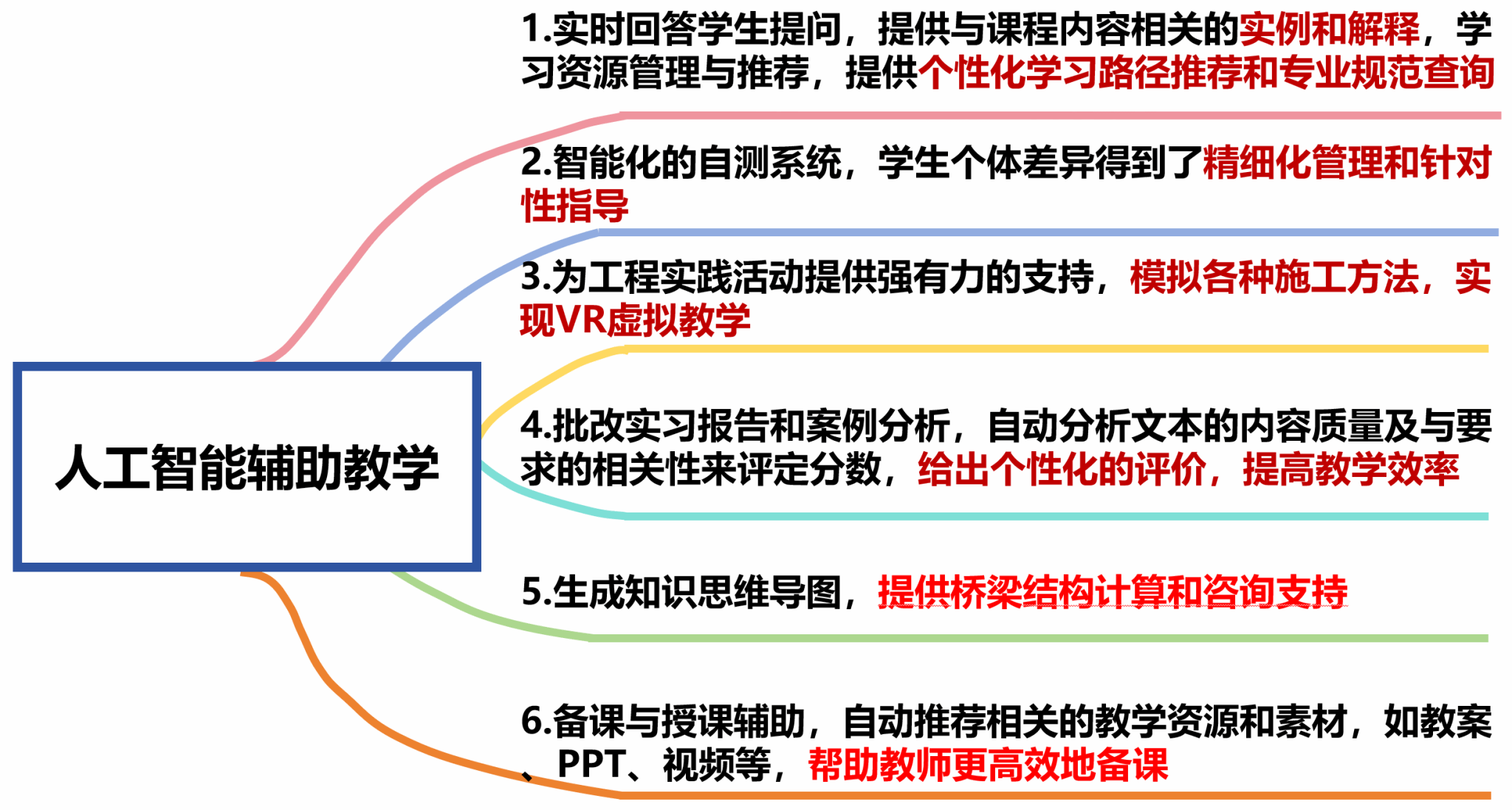 人工智能辅助教学

1.实时回答学生提问，提供与课程内容相关的实例和解释，学习资源管理与推荐，提供个性化学习路径推荐和专业规范查询

2.智能化的自测系统，学生个体差异得到了精细化管理和针对性指导

3.为工程实践活动提供强有力的支持，模拟各种施工方法，实现VR虚拟教学

4.批改实习报告和案例分析，自动分析文本的内容质量及与要求的相关性来评定分数，给出个性化的评价，提高教学效率

5.生成知识思维导图，提供桥梁结构计算和咨询支持

6.备课与授课辅助，自动推荐相关的教学资源和素材，如教案、PPT、视频等，帮助教师更高效地备课